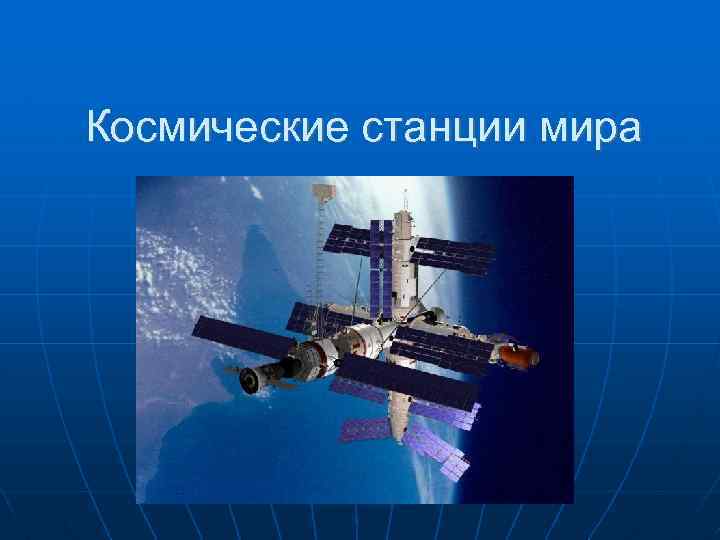 Космические станции мира